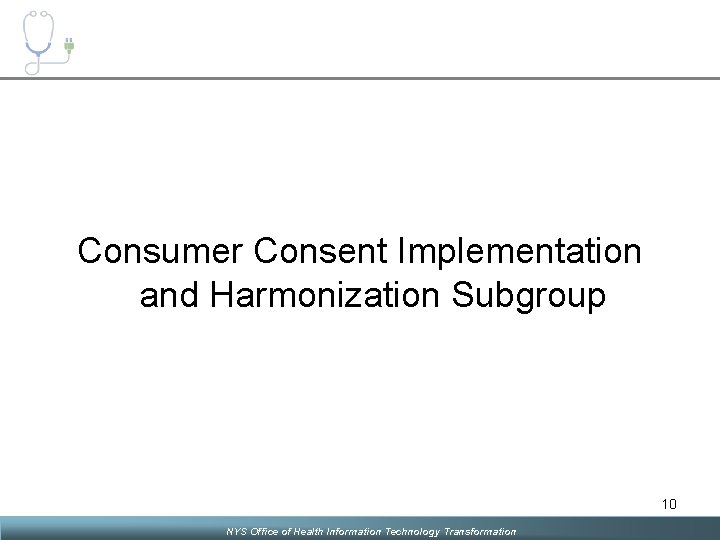 Consumer Consent Implementation and Harmonization Subgroup

10

NYS Office of Health Information Technology Transformation